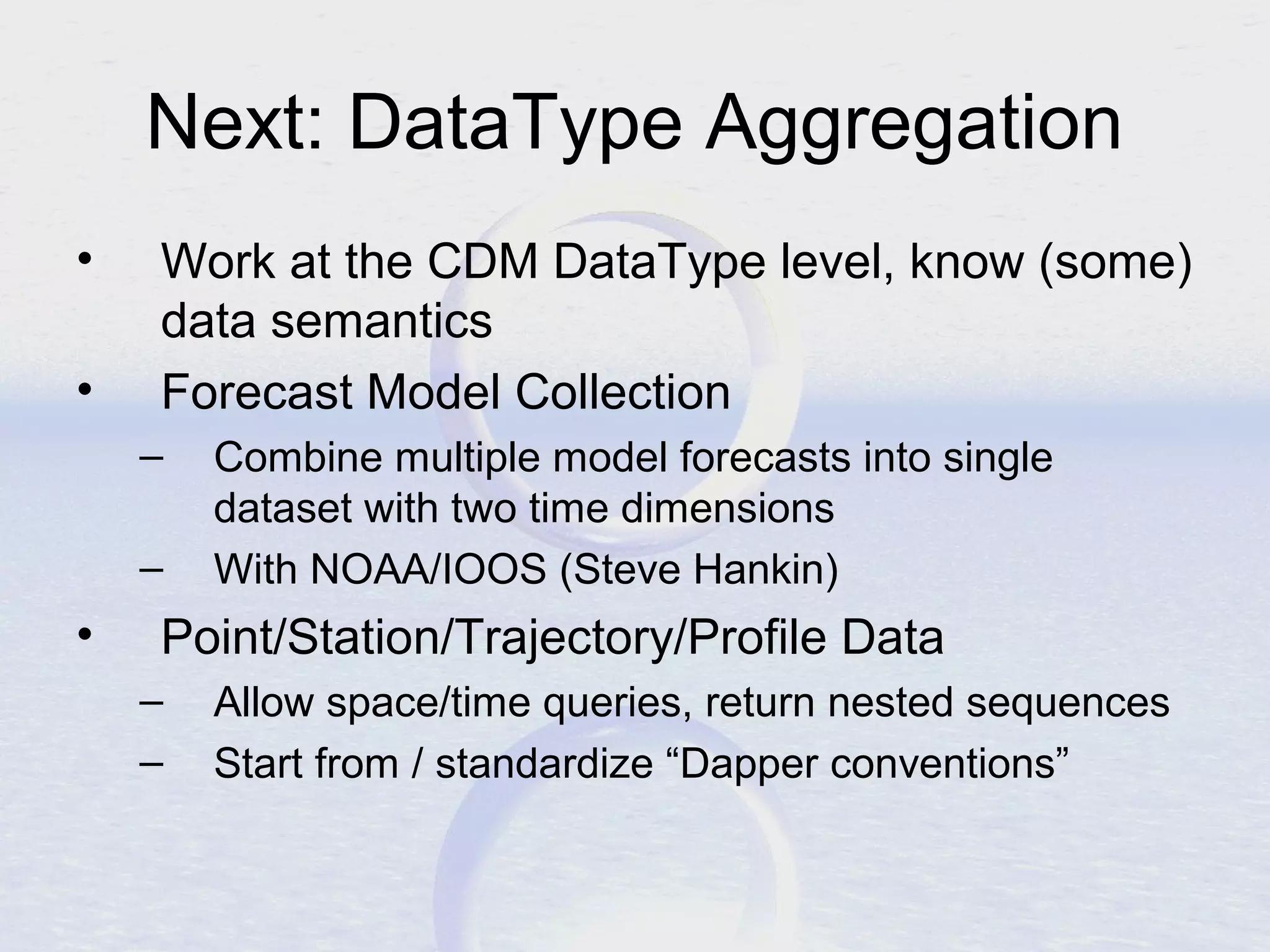 Next: DataType Aggregation

• Work at the CDM DataType level, know (some) data semantics

• Forecast Model Collection

– Combine multiple model forecasts into single dataset with two time dimensions

– With NOAA/IOOS (Steve Hankin)

• Point/Station/Trajectory/Profile Data

– Allow space/time queries, return nested sequences

– Start from / standardize “Dapper conventions”